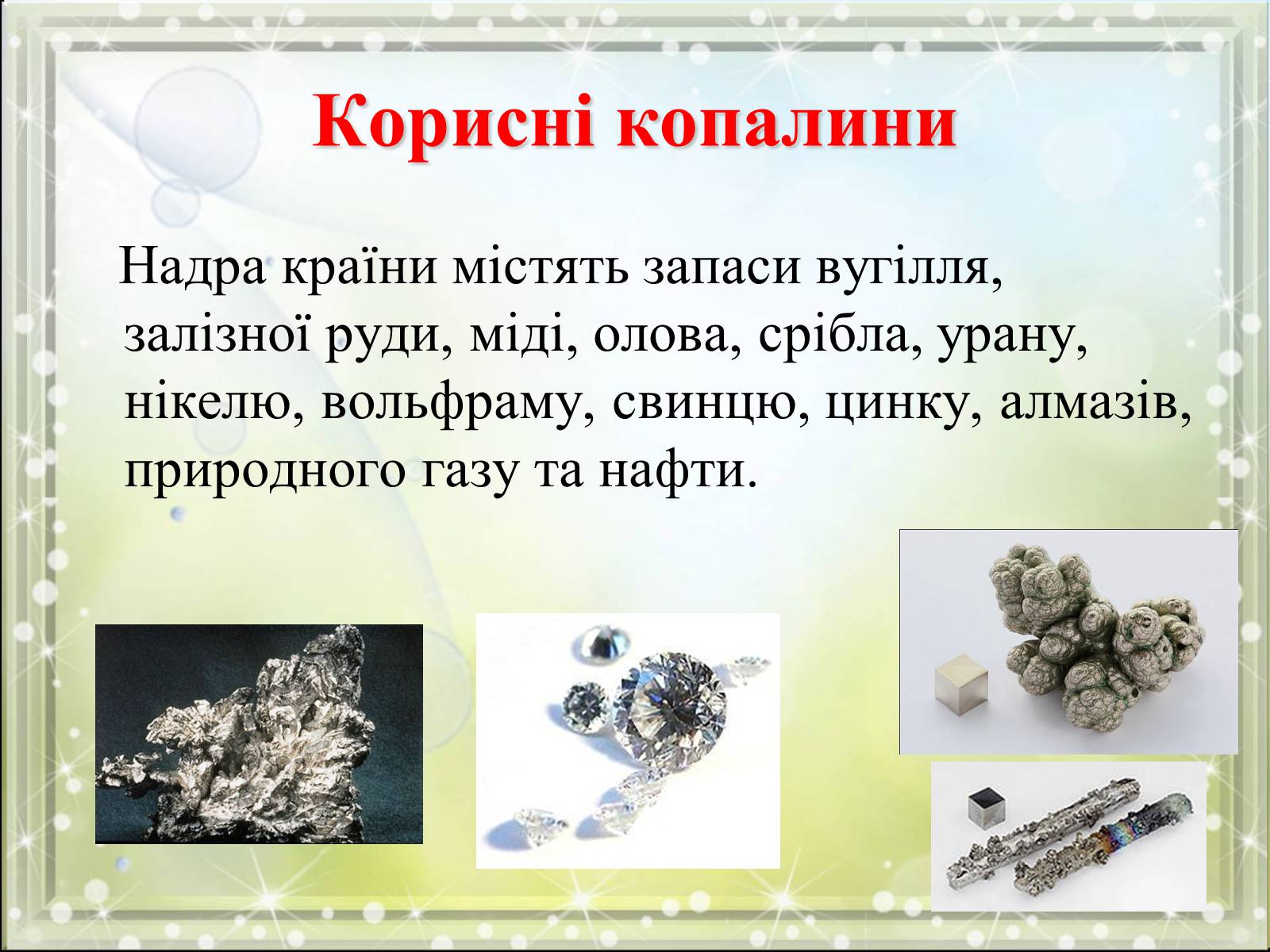 Корисні копалини

Надра країни містять запаси вугілля, залізної руди, міді, олова, срібла, урану, нікелю, вольфраму, свинцю, цинку, алмазів, природного газу та нафти.